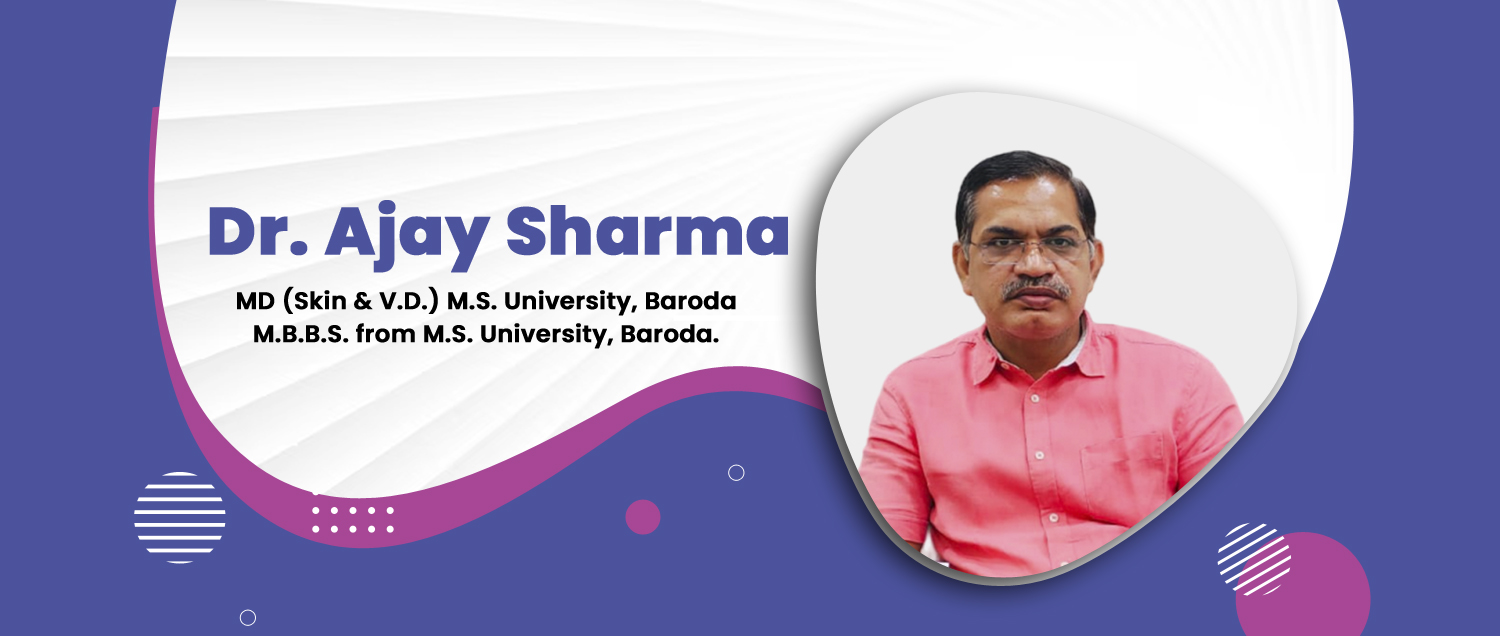 Dr. Ajay Sharma

MD (Skin & V.D.) M.S. University, Baroda
M.B.B.S. from M.S. University, Baroda.